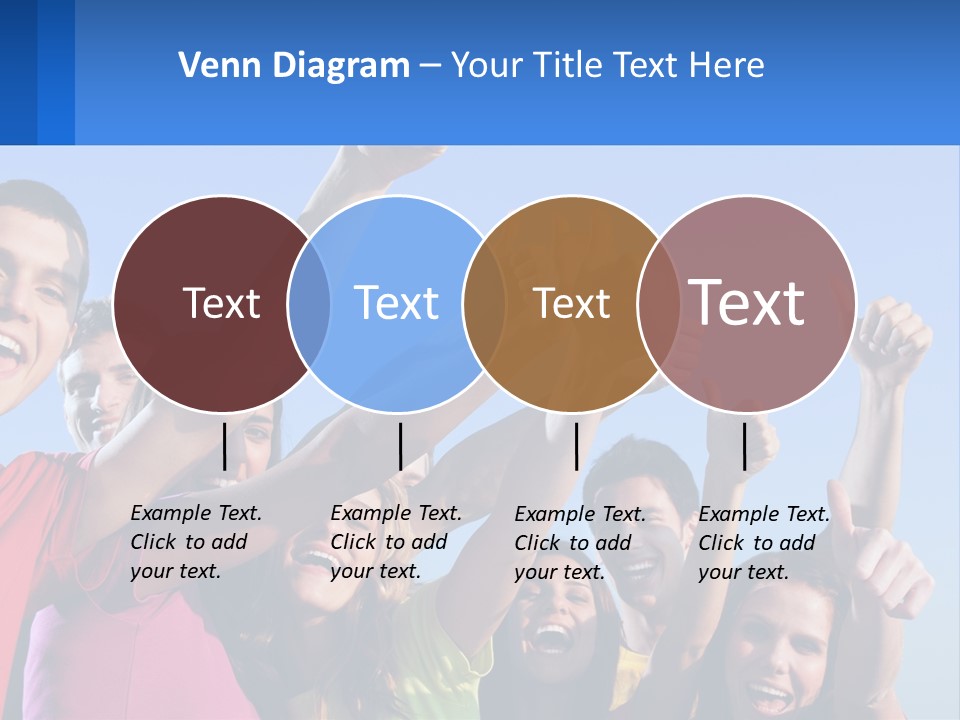 Venn Diagram – Your Title Text Here

Text

Text

Text

Text

Example Text. Click to add your text.

Example Text. Click to add your text.

Example Text. Click to add your text.

Example Text. Click to add your text.